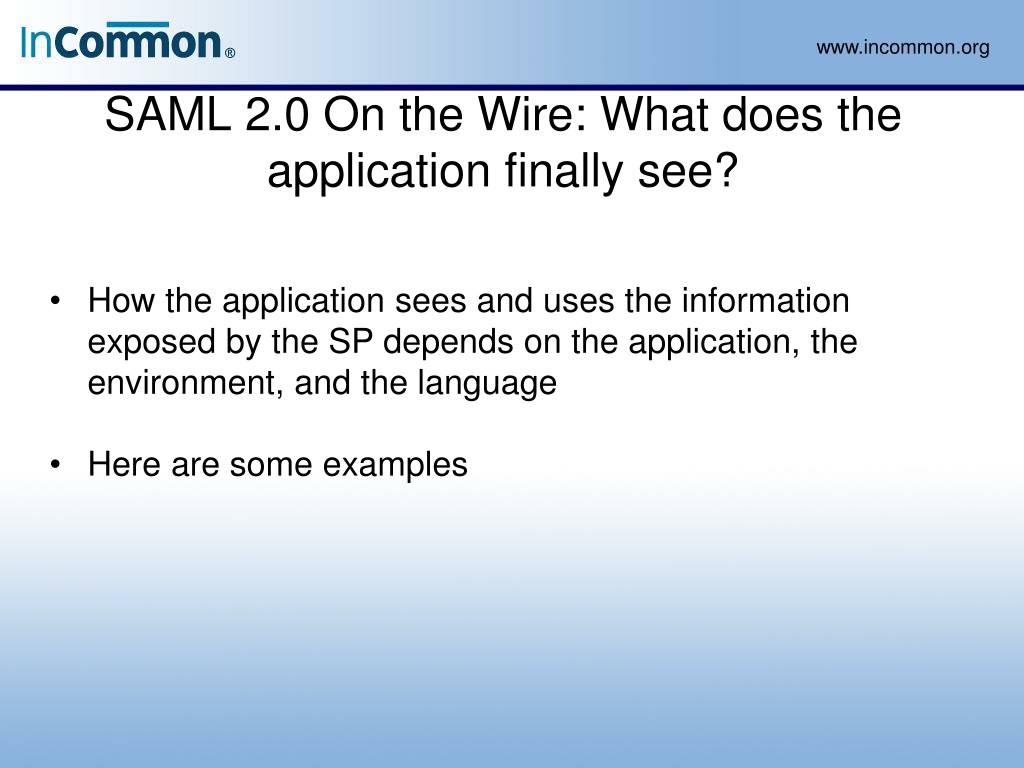 InCommon®

www.incommon.org

SAML 2.0 On the Wire: What does the application finally see?

• How the application sees and uses the information exposed by the SP depends on the application, the environment, and the language

• Here are some examples